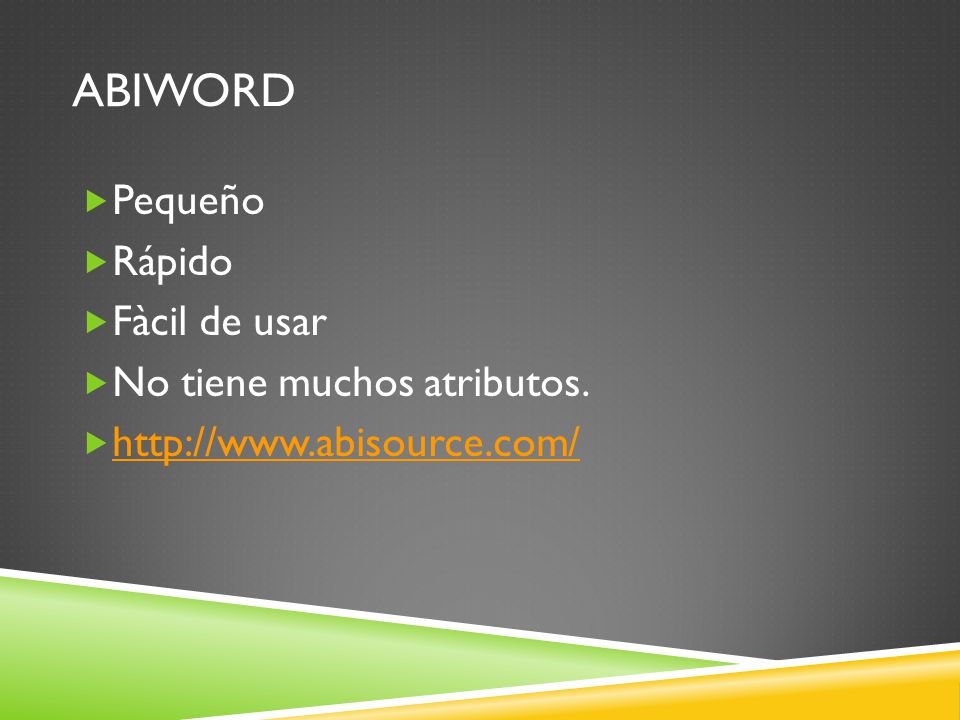 ABIWORD

Pequeño
Rápido
Fàcil de usar
No tiene muchos atributos.
http://www.abisource.com/